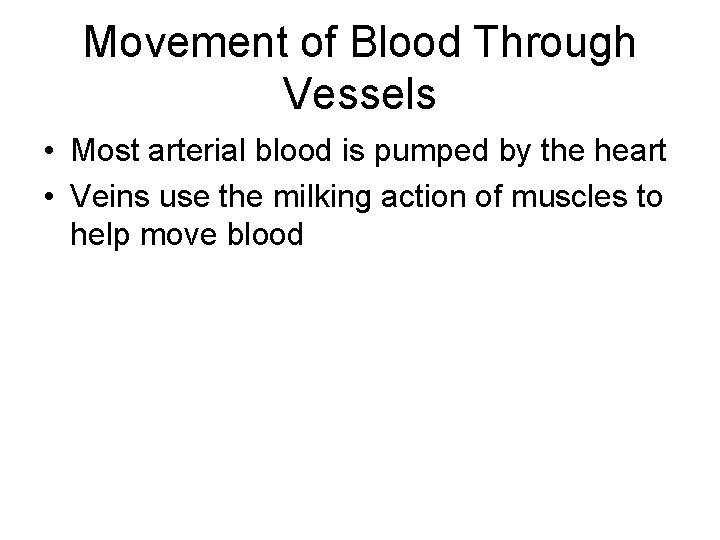 Movement of Blood Through Vessels

• Most arterial blood is pumped by the heart
• Veins use the milking action of muscles to help move blood